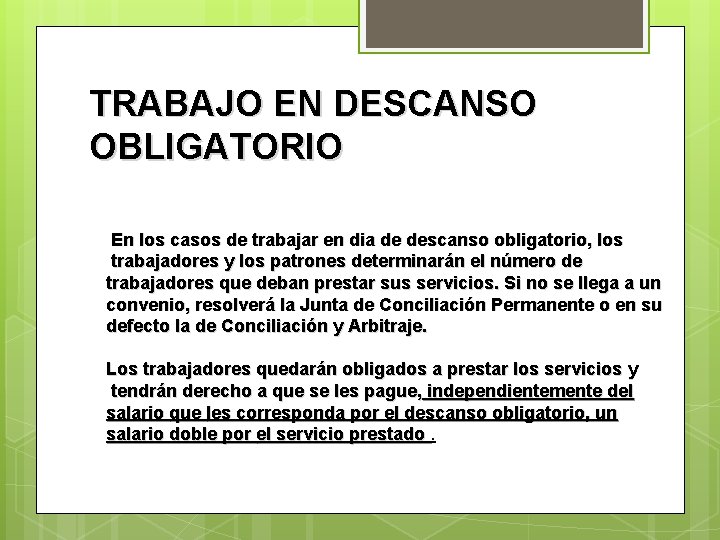 TRABAJO EN DESCANSO OBLIGATORIO

En los casos de trabajar en dia de descanso obligatorio, los trabajadores y los patrones determinarán el número de trabajadores que deban prestar sus servicios. Si no se llega a un convenio, resolverá la Junta de Conciliación Permanente o en su defecto la de Conciliación y Arbitraje.

Los trabajadores quedarán obligados a prestar los servicios y tendrán derecho a que se les pague, independientemente del salario que les corresponda por el descanso obligatorio, un salario doble por el servicio prestado .